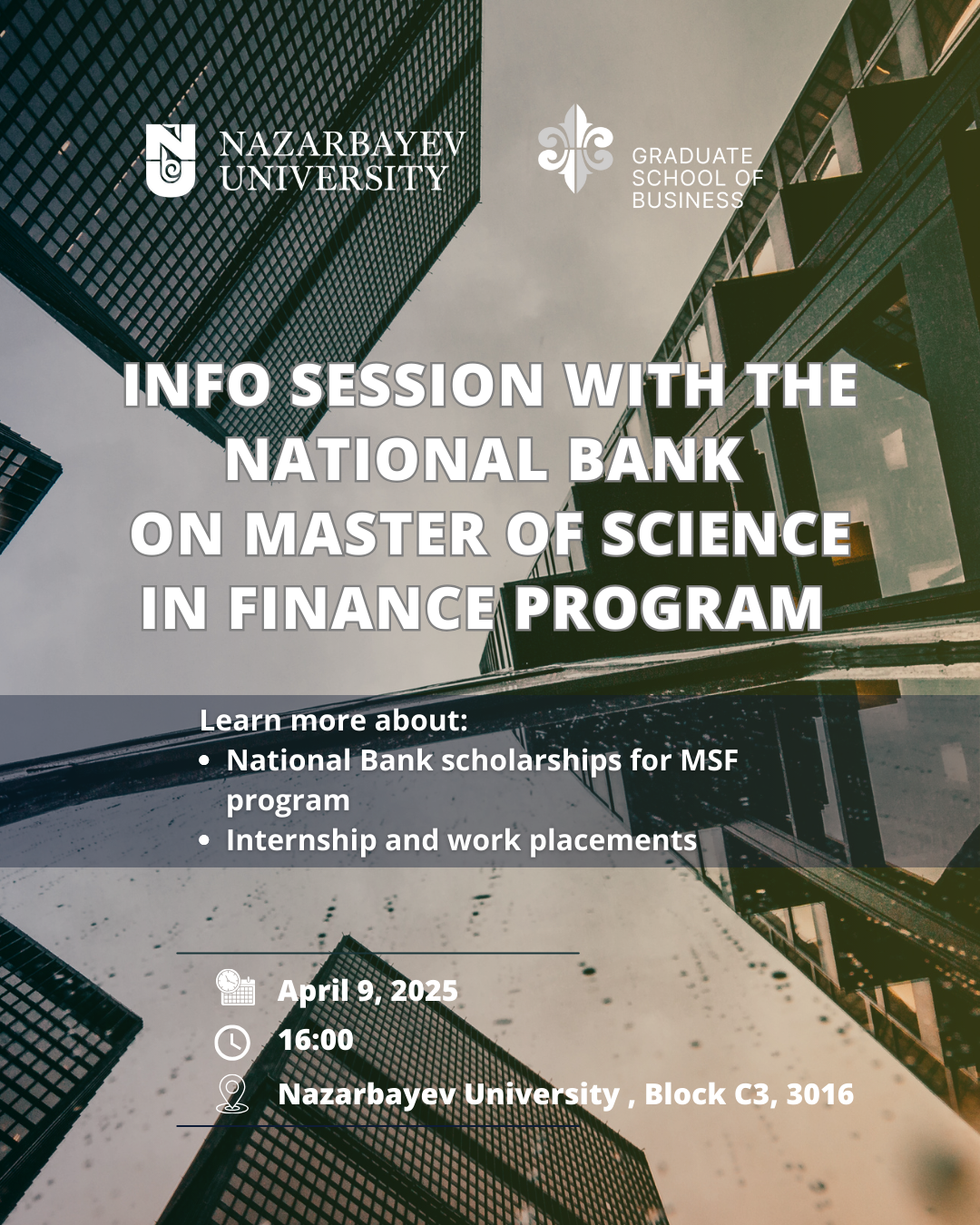 NAZARBAYEV UNIVERSITY

GRADUATE SCHOOL OF BUSINESS

INFO SESSION WITH THE NATIONAL BANK ON MASTER OF SCIENCE IN FINANCE PROGRAM

Learn more about:
• National Bank scholarships for MSF program
• Internship and work placements

April 9, 2025
16:00
Nazarbayev University , Block C3, 3016